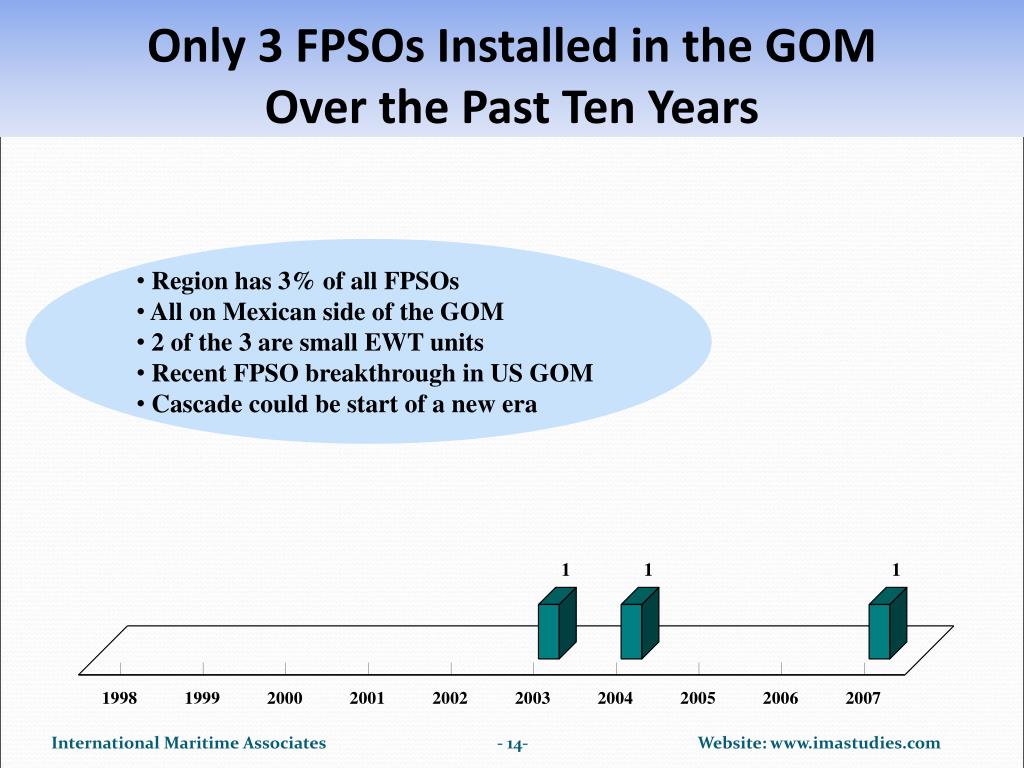 Only 3 FPSOs Installed in the GOM
Over the Past Ten Years

• Region has 3% of all FPSOs
• All on Mexican side of the GOM
• 2 of the 3 are small EWT units
• Recent FPSO breakthrough in US GOM
• Cascade could be start of a new era

1
1
1

1998
1999
2000
2001
2002
2003
2004
2005
2006
2007

International Maritime Associates
- 14-
Website: www.imastudies.com